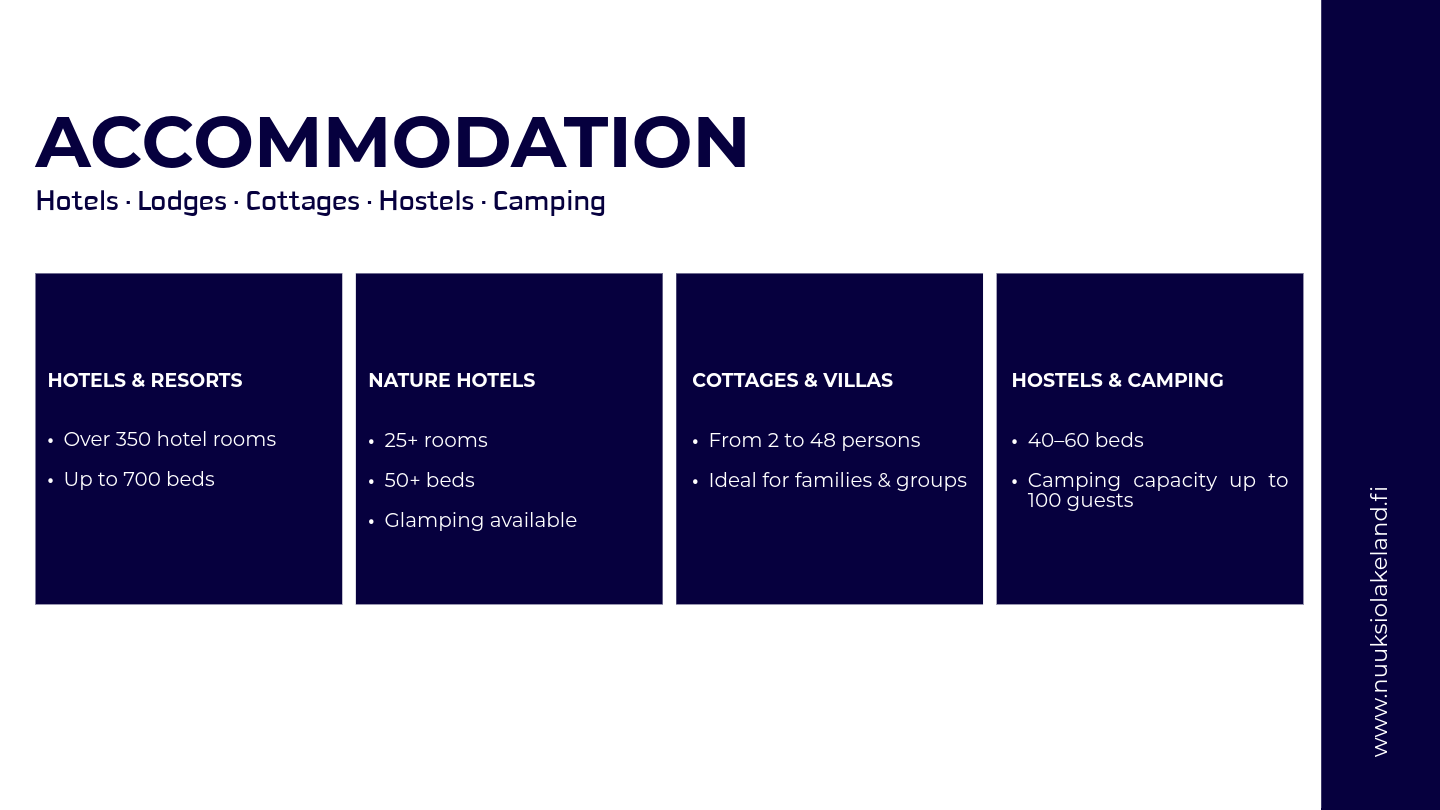 ACCOMMODATION

Hotels · Lodges · Cottages · Hostels · Camping

HOTELS & RESORTS

• Over 350 hotel rooms
• Up to 700 beds

NATURE HOTELS

• 25+ rooms
• 50+ beds
• Glamping available

COTTAGES & VILLAS

• From 2 to 48 persons
• Ideal for families & groups

HOSTELS & CAMPING

• 40–60 beds
• Camping capacity up to 100 guests

www.nuuksiolakeland.fi